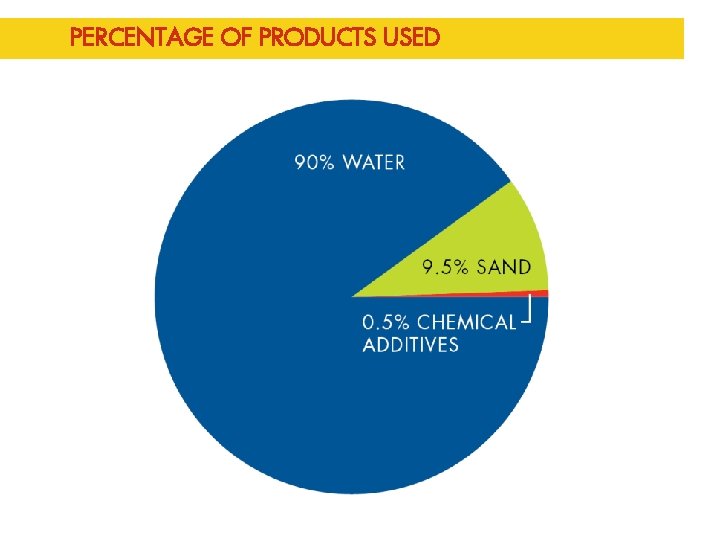 PERCENTAGE OF PRODUCTS USED

90% WATER

9.5% SAND

0.5% CHEMICAL ADDITIVES